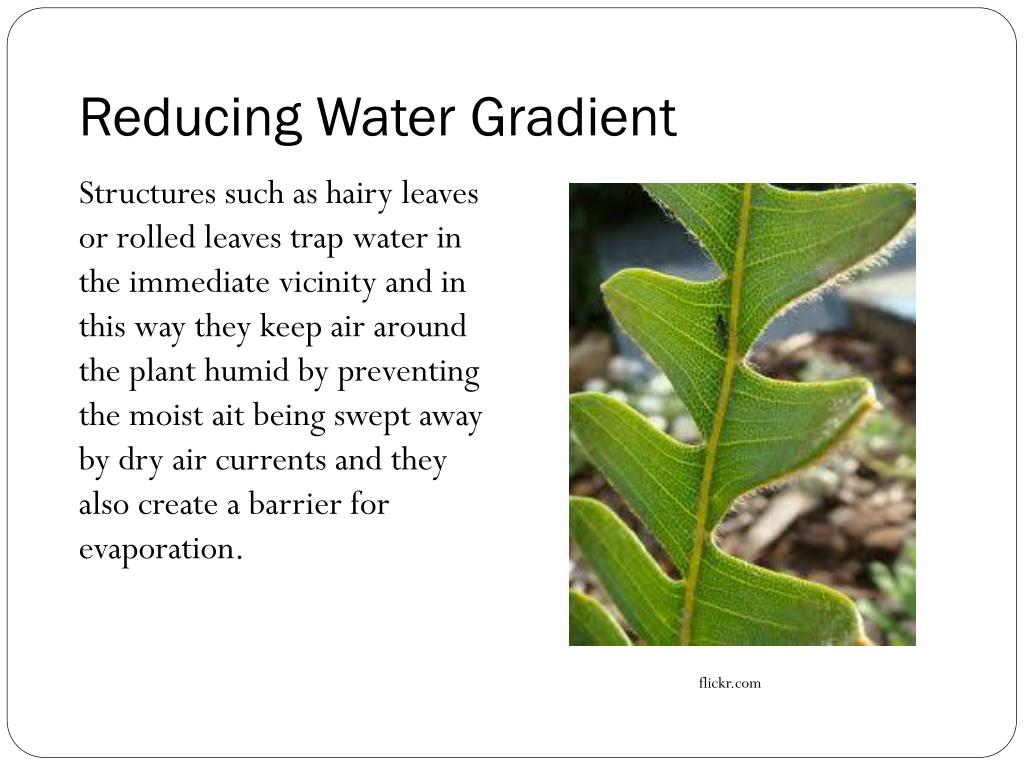 Reducing Water Gradient

Structures such as hairy leaves or rolled leaves trap water in the immediate vicinity and in this way they keep air around the plant humid by preventing the moist ait being swept away by dry air currents and they also create a barrier for evaporation.

flickr.com